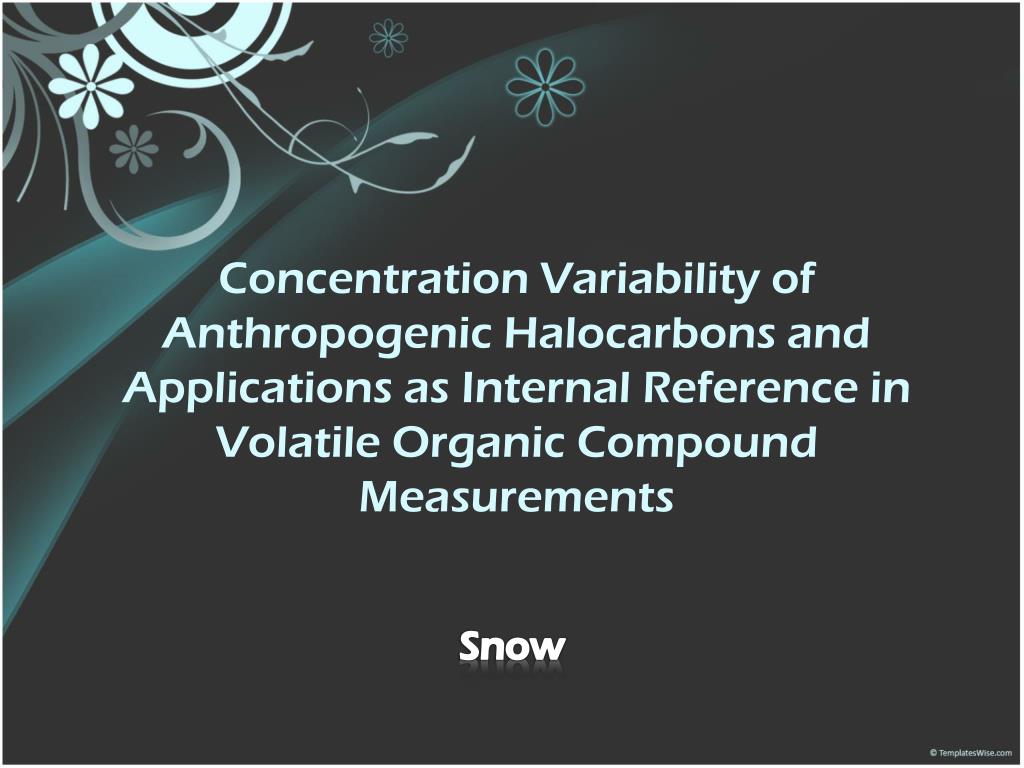 Concentration Variability of Anthropogenic Halocarbons and Applications as Internal Reference in Volatile Organic Compound Measurements

Snow

© TemplatesWise.com